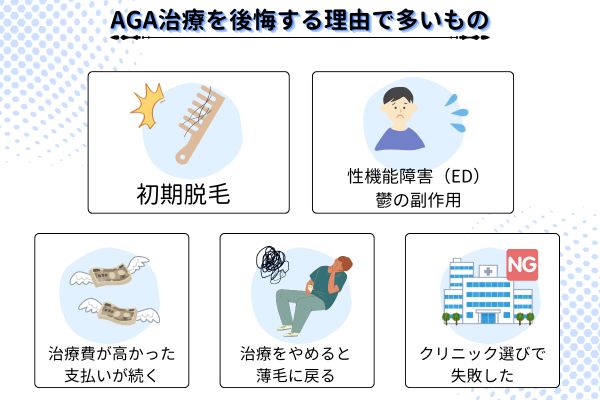 AGA治療を後悔する理由で多いもの

初期脱毛

性機能障害（ED）
鬱の副作用

治療費が高かった
支払いが続く

治療をやめると
薄毛に戻る

NG

クリニック選びで
失敗した